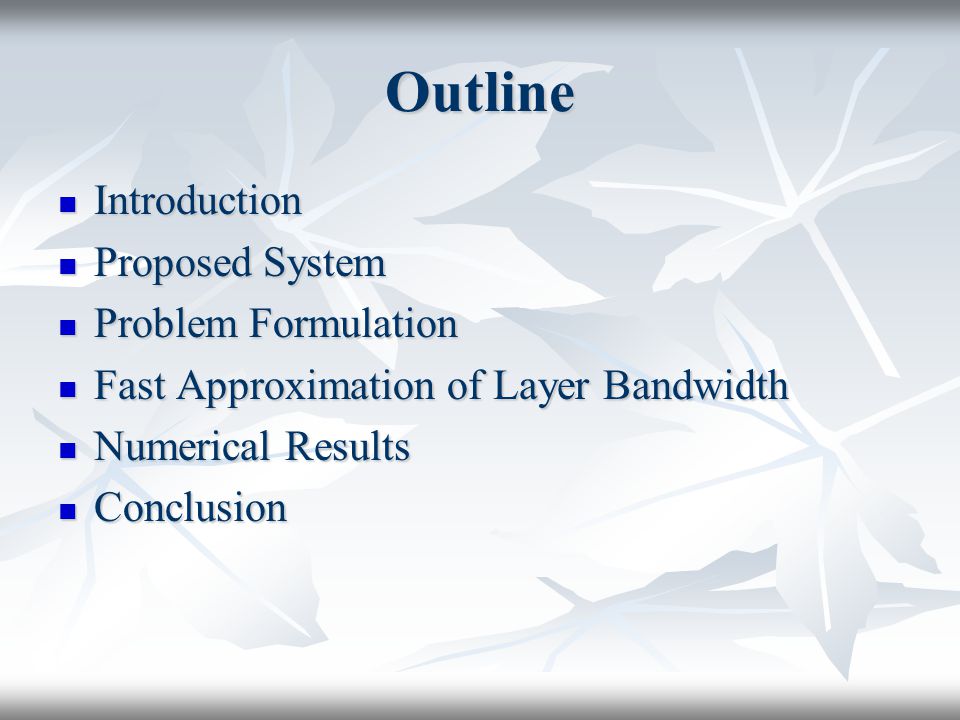 Outline

- Introduction
- Proposed System
- Problem Formulation
- Fast Approximation of Layer Bandwidth
- Numerical Results
- Conclusion